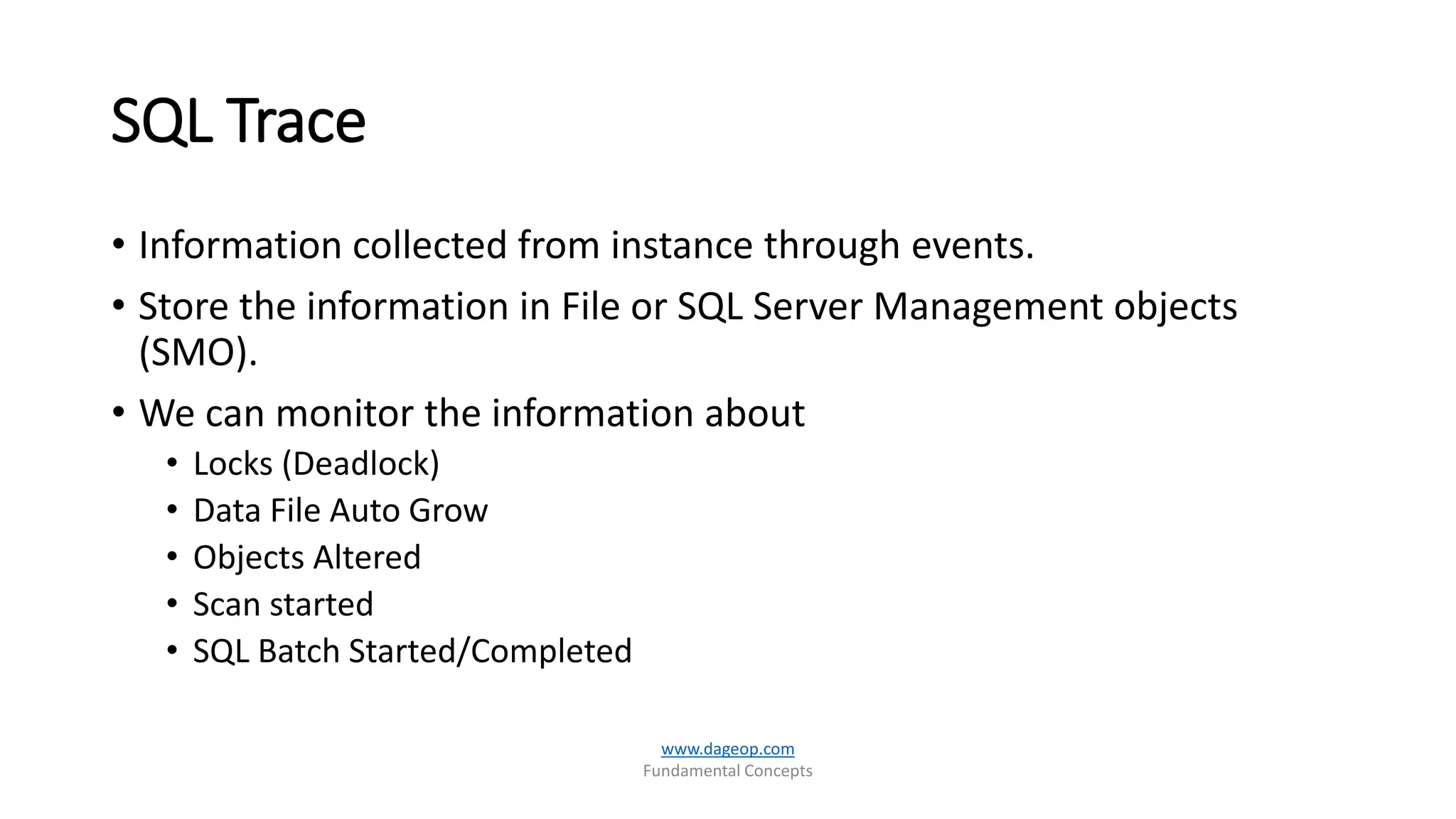 SQL Trace

• Information collected from instance through events.
• Store the information in File or SQL Server Management objects (SMO).
• We can monitor the information about
  • Locks (Deadlock)
  • Data File Auto Grow
  • Objects Altered
  • Scan started
  • SQL Batch Started/Completed

www.dageop.com
Fundamental Concepts